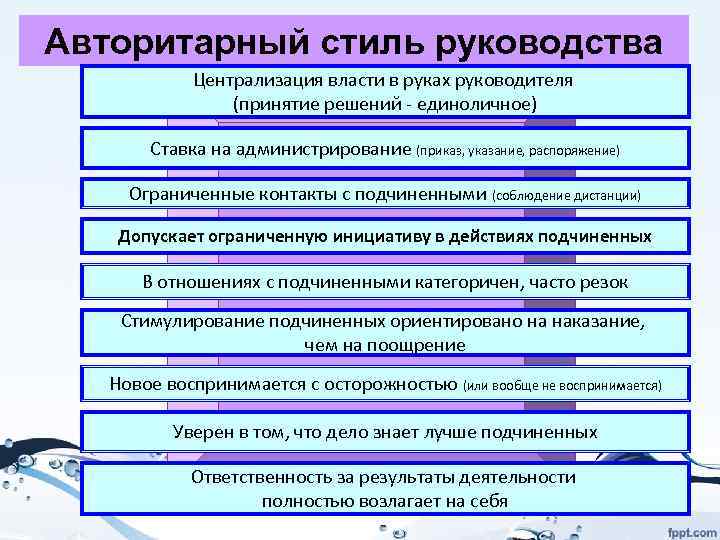 Авторитарный стиль руководства

Централизация власти в руках руководителя (принятие решений - единоличное)

Ставка на администрирование (приказ, указание, распоряжение)

Ограниченные контакты с подчиненными (соблюдение дистанции)

Допускает ограниченную инициативу в действиях подчиненных

В отношениях с подчиненными категоричен, часто резок

Стимулирование подчиненных ориентировано на наказание, чем на поощрение

Новое воспринимается с осторожностью (или вообще не воспринимается)

Уверен в том, что дело знает лучше подчиненных

Ответственность за результаты деятельности полностью возлагает на себя

fppt.com